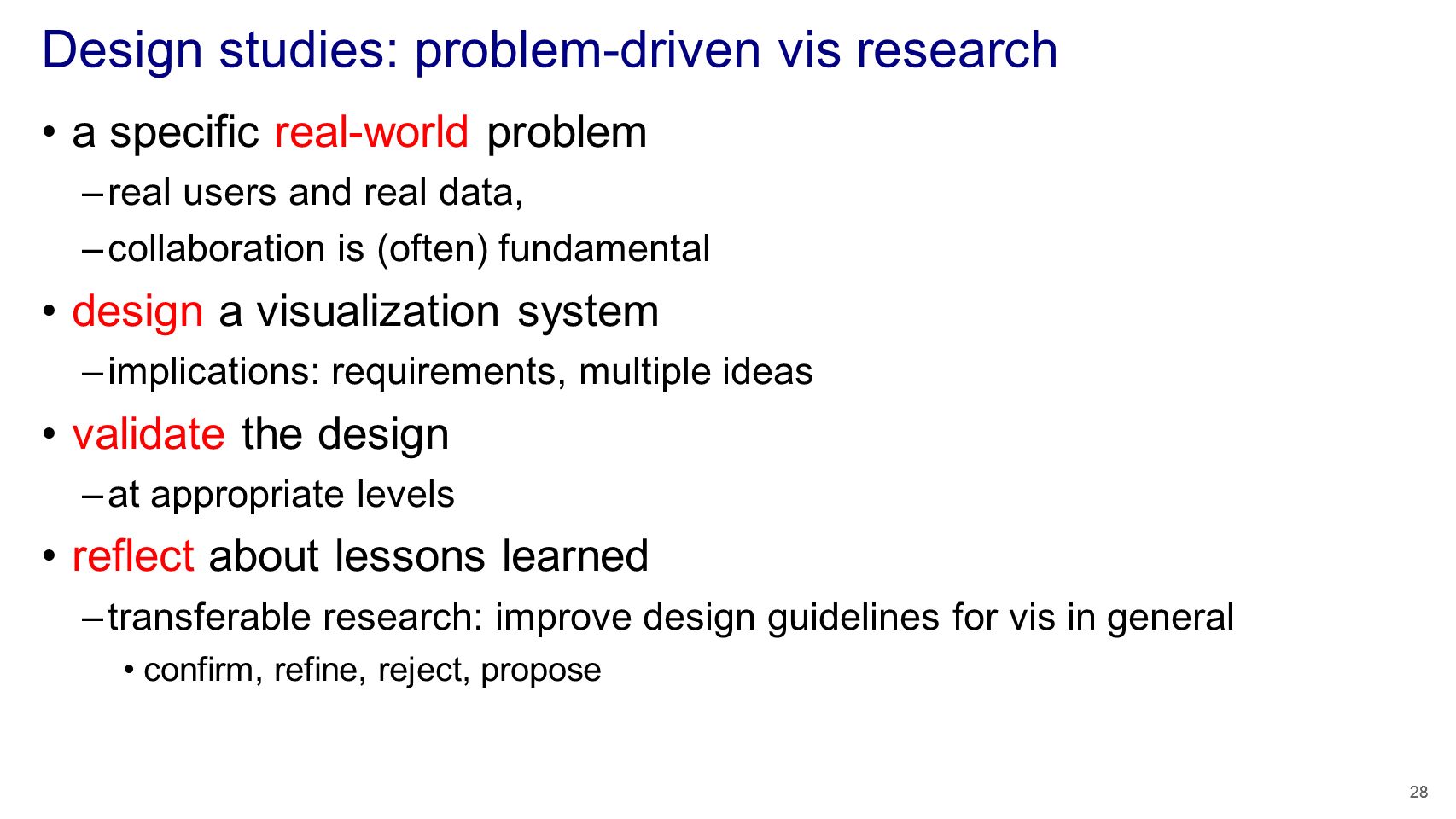 Design studies: problem-driven vis research

• a specific real-world problem
– real users and real data,
– collaboration is (often) fundamental
• design a visualization system
– implications: requirements, multiple ideas
• validate the design
– at appropriate levels
• reflect about lessons learned
– transferable research: improve design guidelines for vis in general
• confirm, refine, reject, propose

28